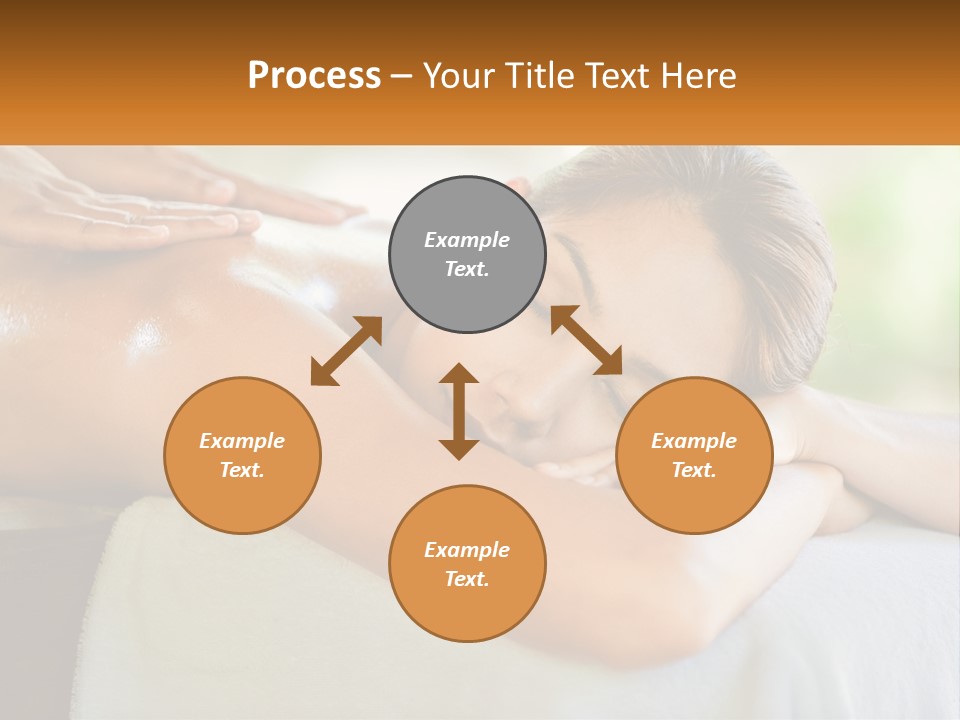 Process – Your Title Text Here

Example Text.

Example Text.

Example Text.

Example Text.